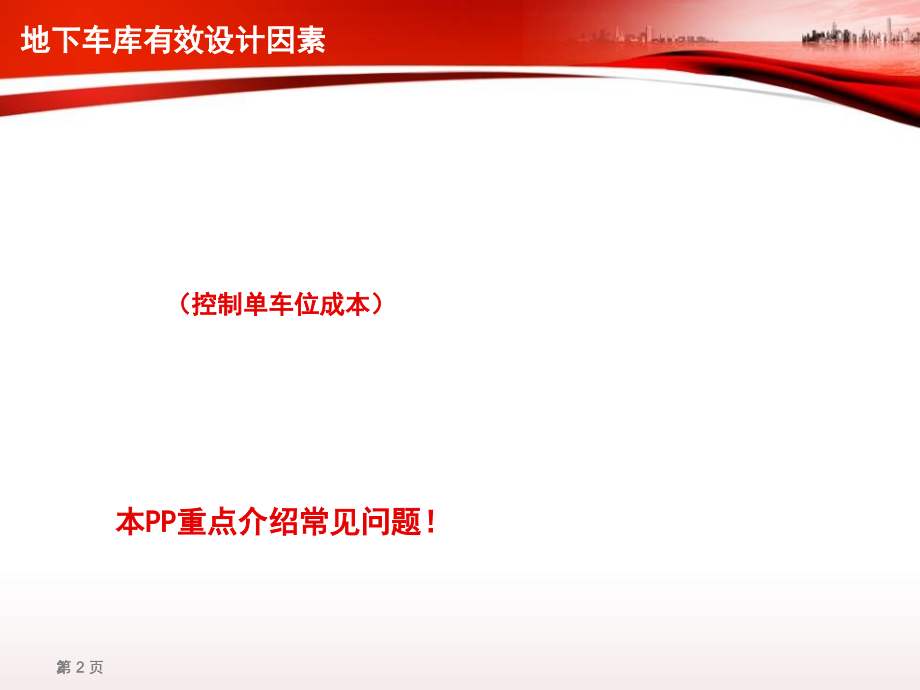 地下车库有效设计因素

（控制单车位成本）

本PP重点介绍常见问题！

第 2 页